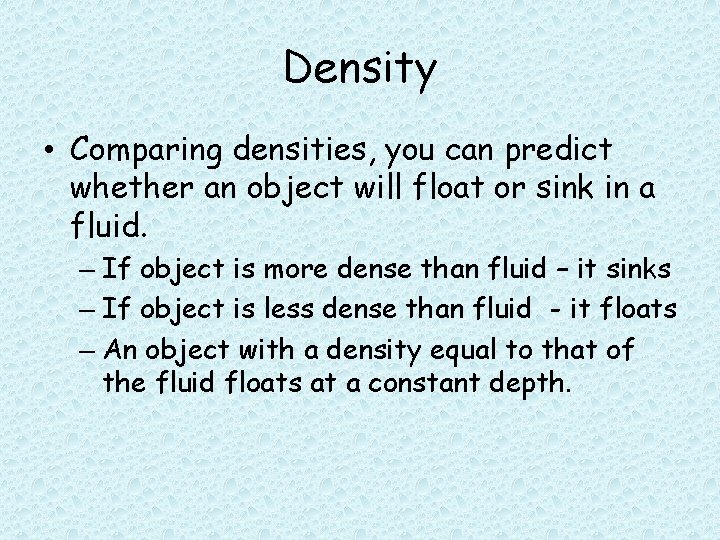 Density

• Comparing densities, you can predict whether an object will float or sink in a fluid.
– If object is more dense than fluid – it sinks
– If object is less dense than fluid - it floats
– An object with a density equal to that of the fluid floats at a constant depth.